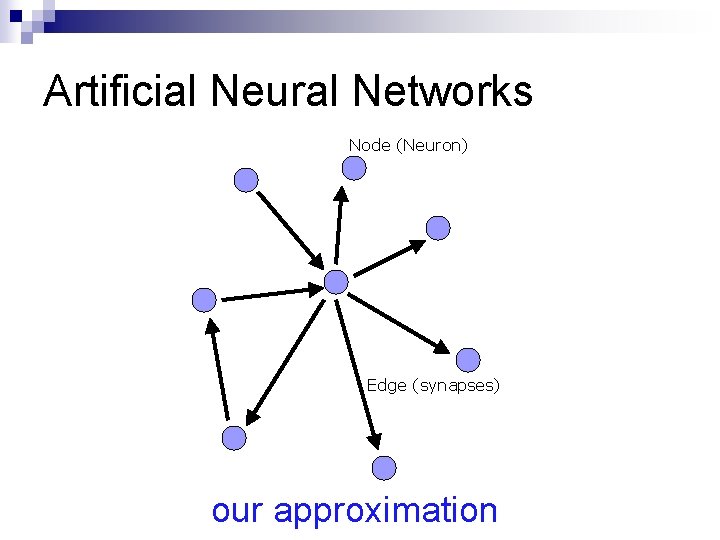 Artificial Neural Networks

Node (Neuron)

Edge (synapses)

our approximation